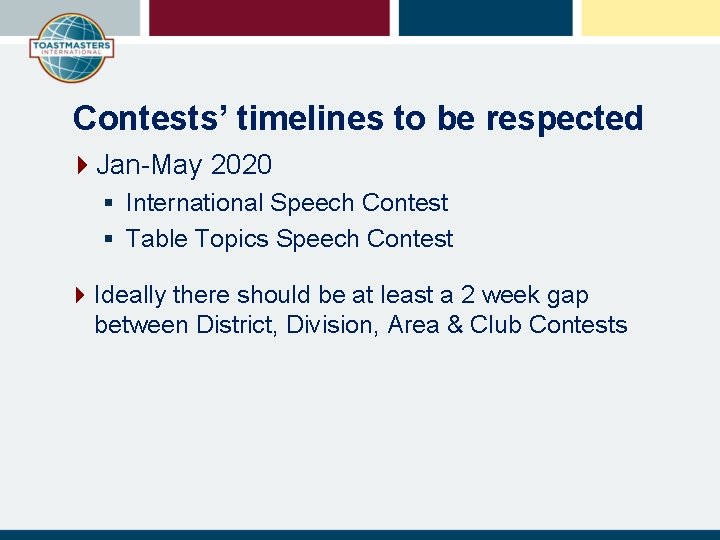 TOASTMASTERS INTERNATIONAL

Contests' timelines to be respected

Jan-May 2020

International Speech Contest

Table Topics Speech Contest

Ideally there should be at least a 2 week gap between District, Division, Area & Club Contests